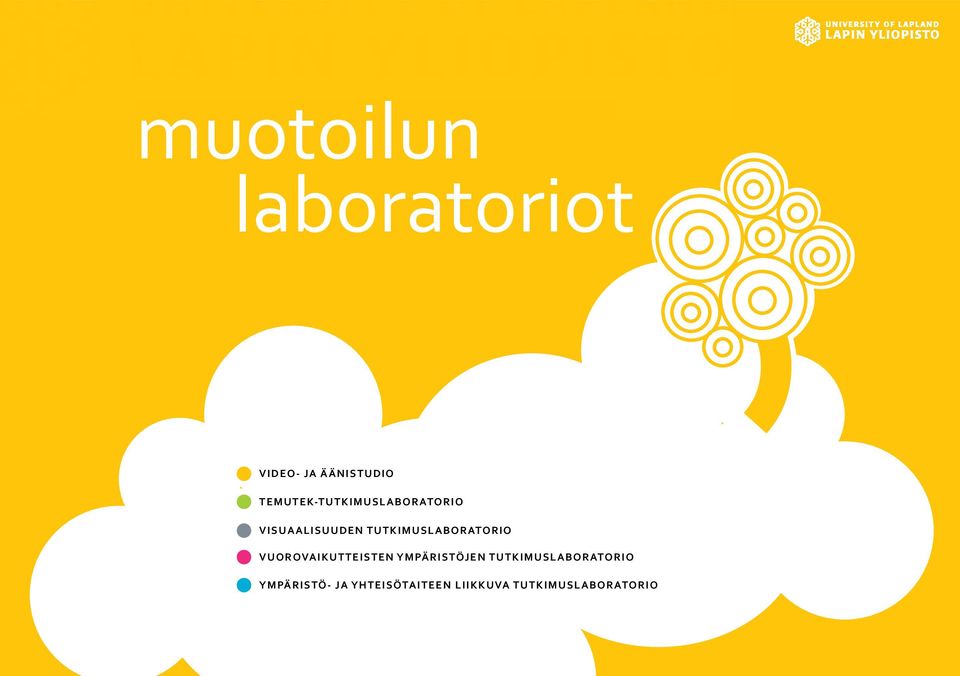 UNIVERSITY OF LAPLAND
LAPIN YLIOPISTO

muotoilun
laboratoriot

VIDEO- JA ÄÄNISTUDIO
TEMUTEK-TUTKIMUSLABORATORIO
VISUAALISUUDEN TUTKIMUSLABORATORIO
VUOROVAIKUTTEISTEN YMPÄRISTÖJEN TUTKIMUSLABORATORIO
YMPÄRISTÖ- JA YHTEISÖTAITEEN LIIKKUVA TUTKIMUSLABORATORIO